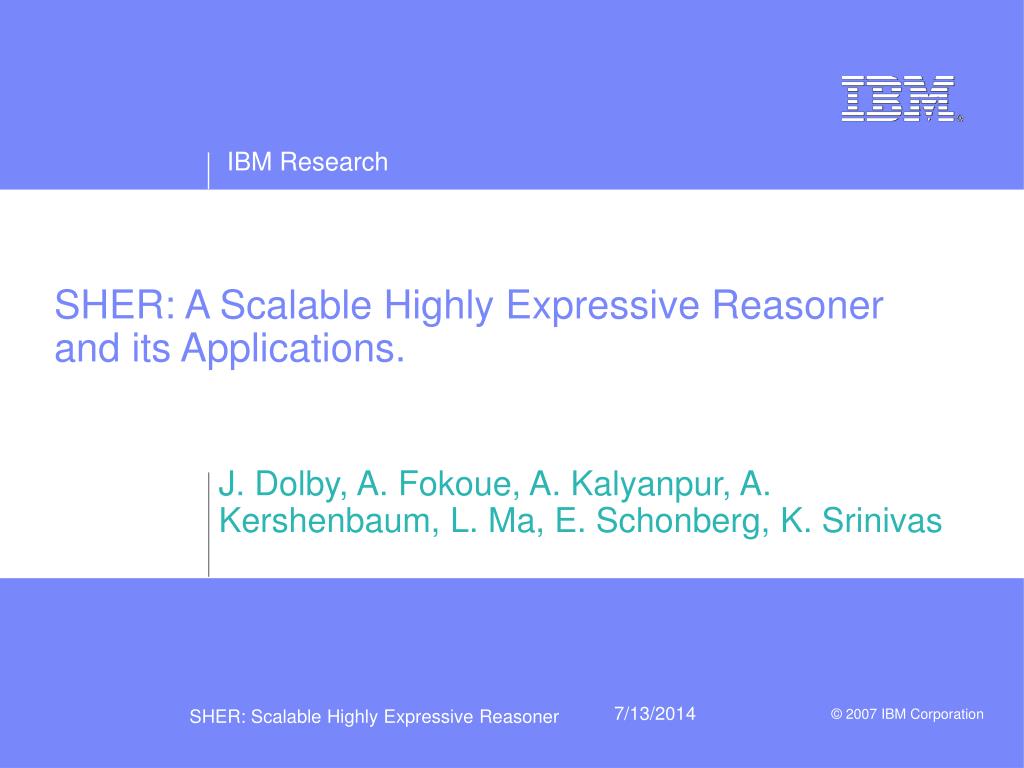 IBM®

IBM Research

SHER: A Scalable Highly Expressive Reasoner and its Applications.

J. Dolby, A. Fokoue, A. Kalyanpur, A. Kershenbaum, L. Ma, E. Schonberg, K. Srinivas

SHER: Scalable Highly Expressive Reasoner

7/13/2014

© 2007 IBM Corporation